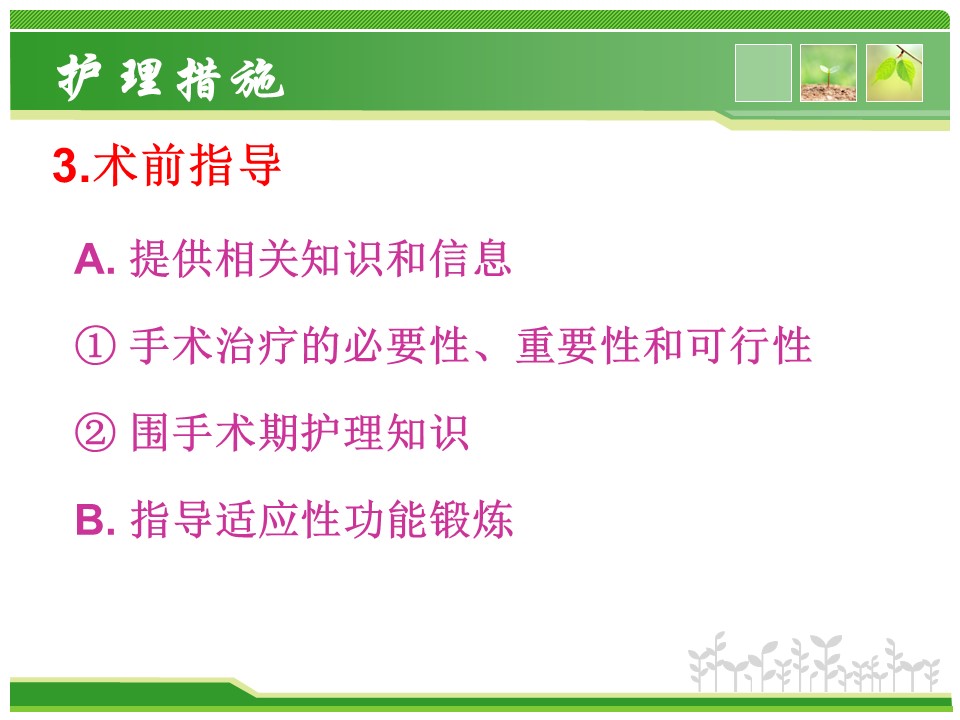 护理措施

3.术前指导

A. 提供相关知识和信息

① 手术治疗的必要性、重要性和可行性

② 围手术期护理知识

B. 指导适应性功能锻炼